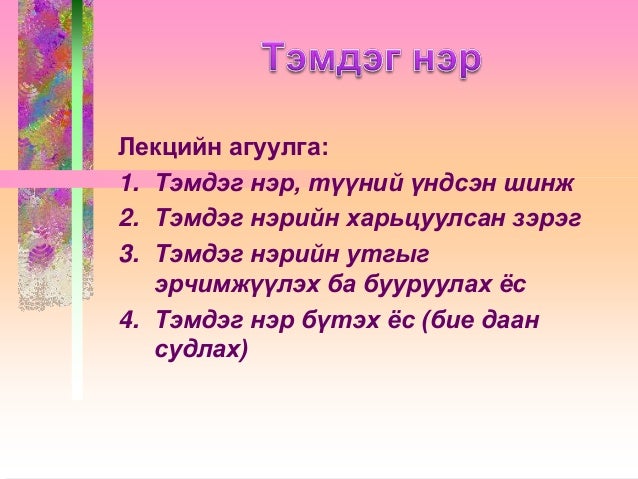 Тэмдэг нэр

Лекцийн агуулга:

1. Тэмдэг нэр, түүний үндсэн шинж
2. Тэмдэг нэрийн харьцуулсан зэрэг
3. Тэмдэг нэрийн утгыг эрчимжүүлэх ба бууруулах ёс
4. Тэмдэг нэр бүтэх ёс (бие даан судлах)